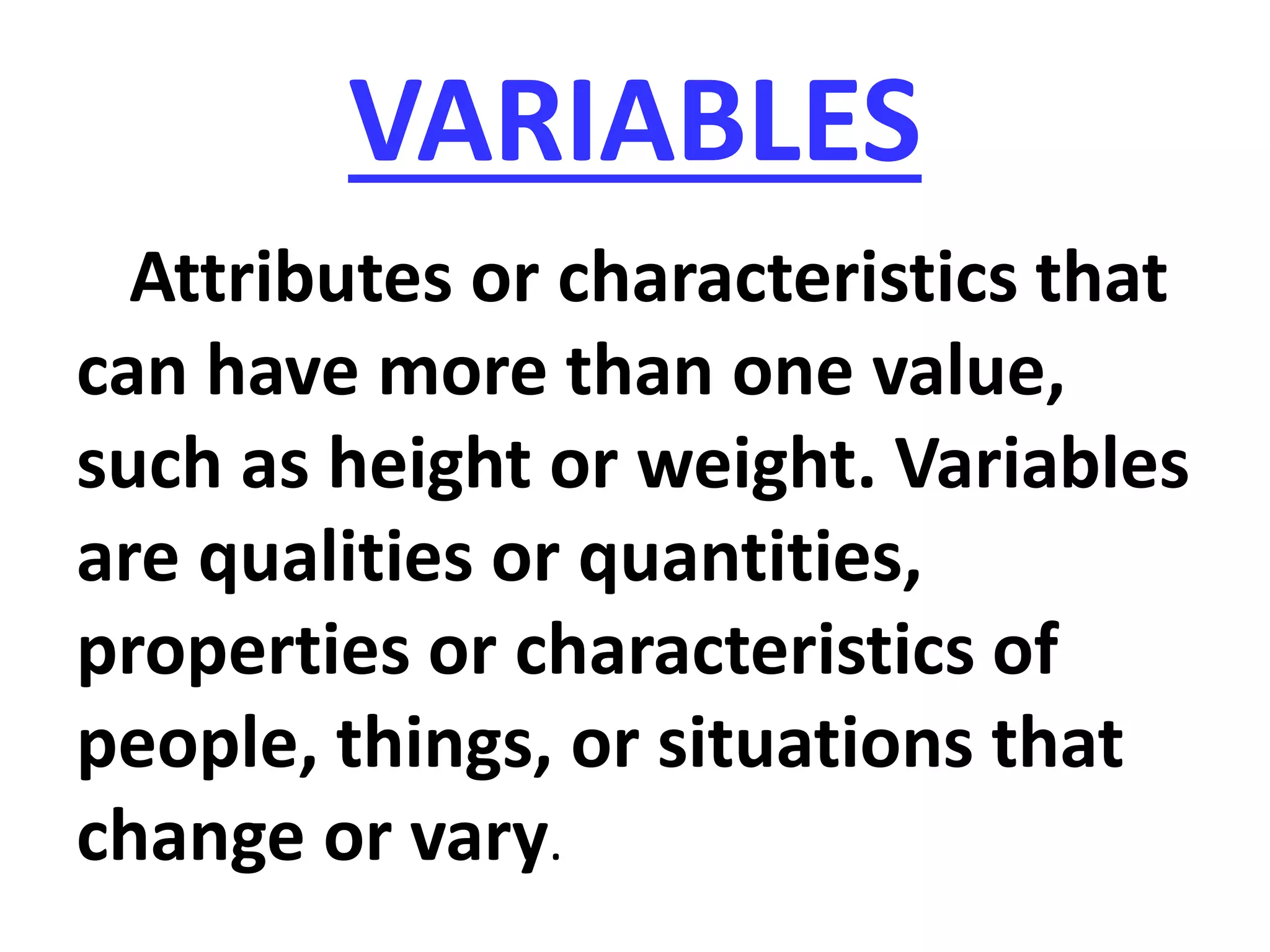 VARIABLES

Attributes or characteristics that can have more than one value, such as height or weight. Variables are qualities or quantities, properties or characteristics of people, things, or situations that change or vary.